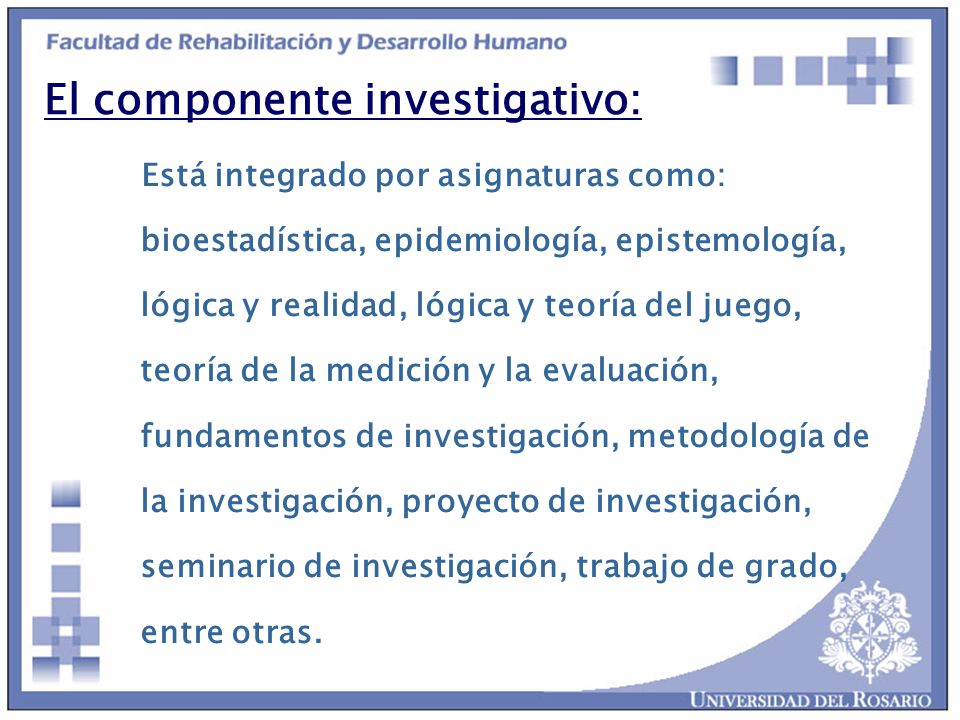 Facultad de Rehabilitación y Desarrollo Humano

El componente investigativo:

Está integrado por asignaturas como: bioestadística, epidemiología, epistemología, lógica y realidad, lógica y teoría del juego, teoría de la medición y la evaluación, fundamentos de investigación, metodología de la investigación, proyecto de investigación, seminario de investigación, trabajo de grado, entre otras.

UNIVERSIDAD DEL ROSARIO